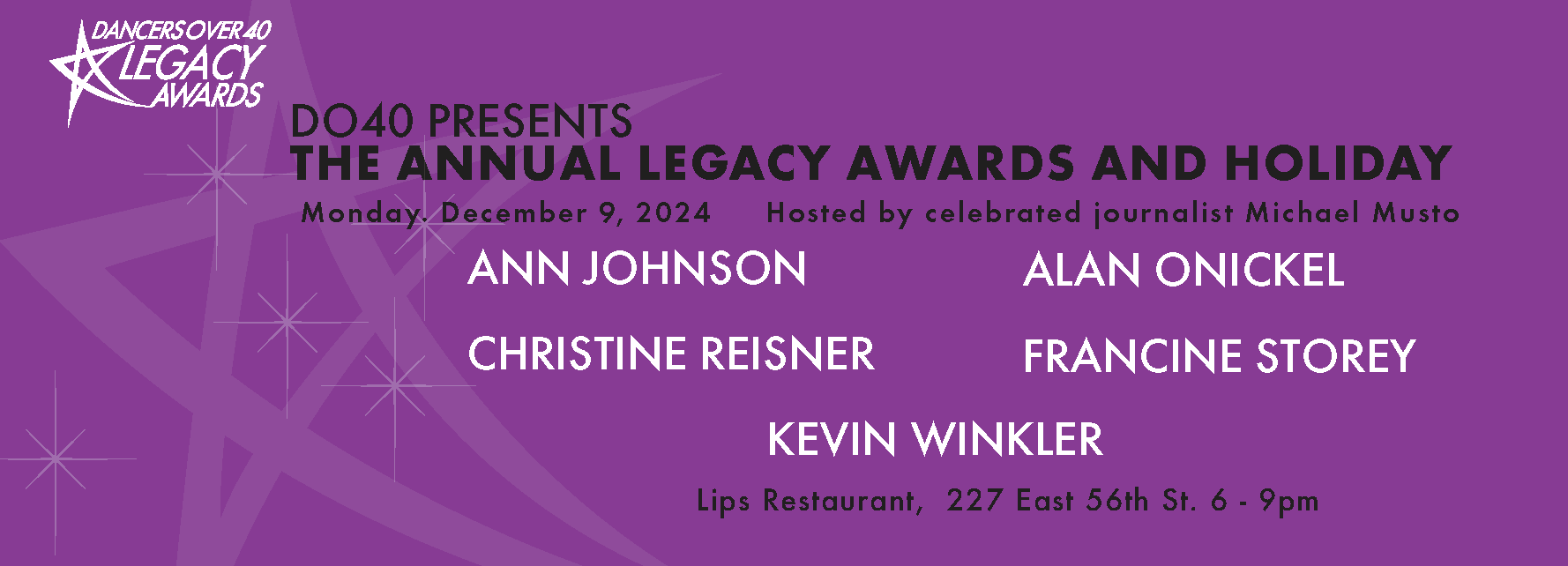 DANCERS OVER 40
LEGACY
AWARDS

DO40 PRESENTS
THE ANNUAL LEGACY AWARDS AND HOLIDAY

Monday, December 9, 2024 Hosted by celebrated journalist Michael Musto

ANN JOHNSON

ALAN ONICKEL

CHRISTINE REISNER

FRANCINE STOREY

KEVIN WINKLER

Lips Restaurant, 227 East 56th St. 6 - 9pm